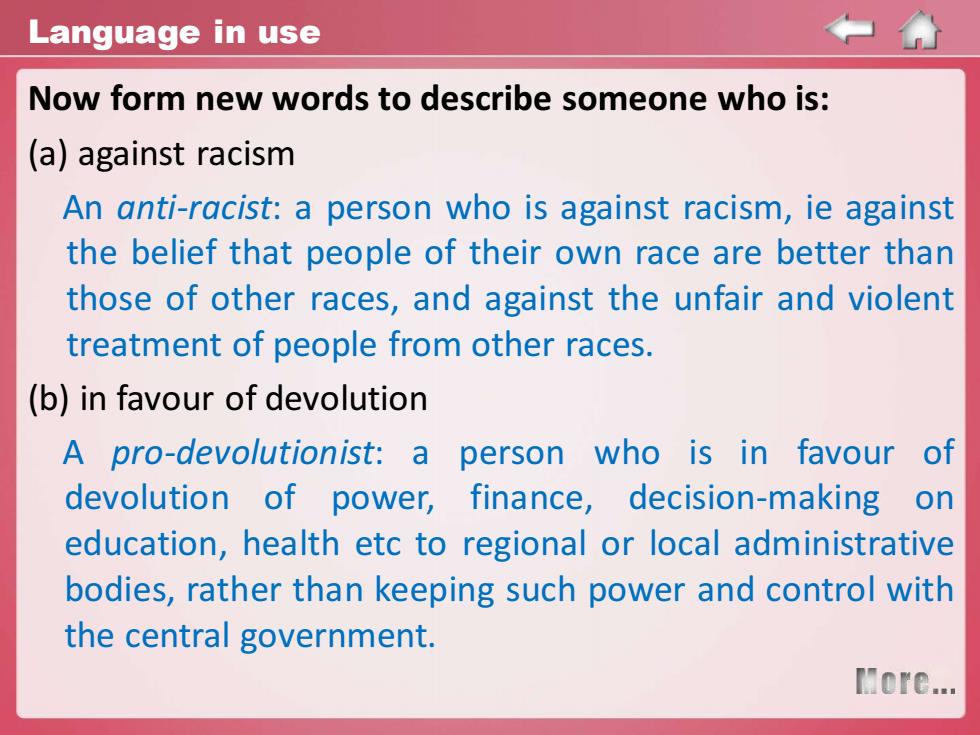 Language in use

Now form new words to describe someone who is:

(a) against racism

An anti-racist: a person who is against racism, ie against the belief that people of their own race are better than those of other races, and against the unfair and violent treatment of people from other races.

(b) in favour of devolution

A pro-devolutionist: a person who is in favour of devolution of power, finance, decision-making on education, health etc to regional or local administrative bodies, rather than keeping such power and control with the central government.

More...